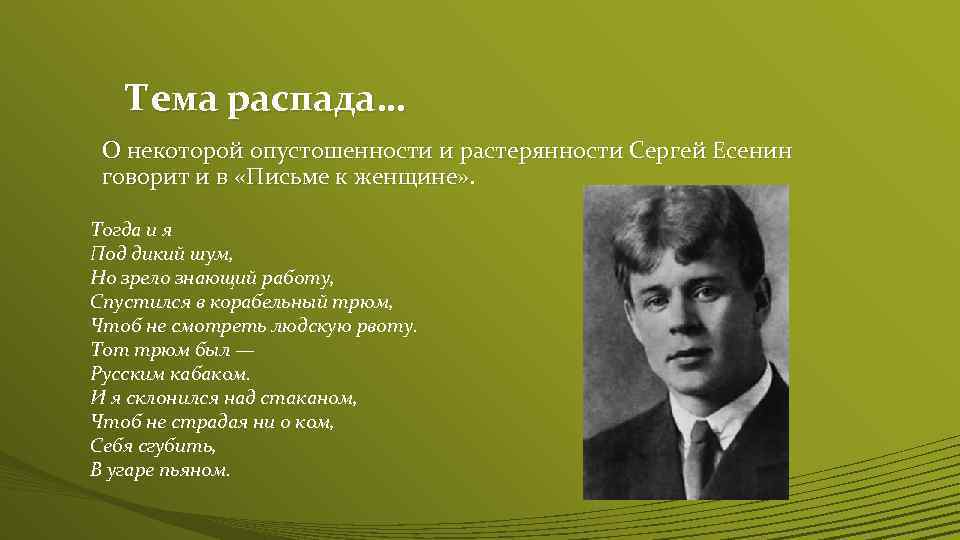 Тема распада…

О некоторой опустошенности и растерянности Сергей Есенин говорит и в «Письме к женщине».

Тогда и я
Под дикий шум,
Но зрело знающий работу,
Спустился в корабельный трюм,
Чтоб не смотреть людскую рвоту.
Тот трюм был —
Русским кабаком.
И я склонился над стаканом,
Чтоб не страдая ни о ком,
Себя сгубить,
В угаре пьяном.